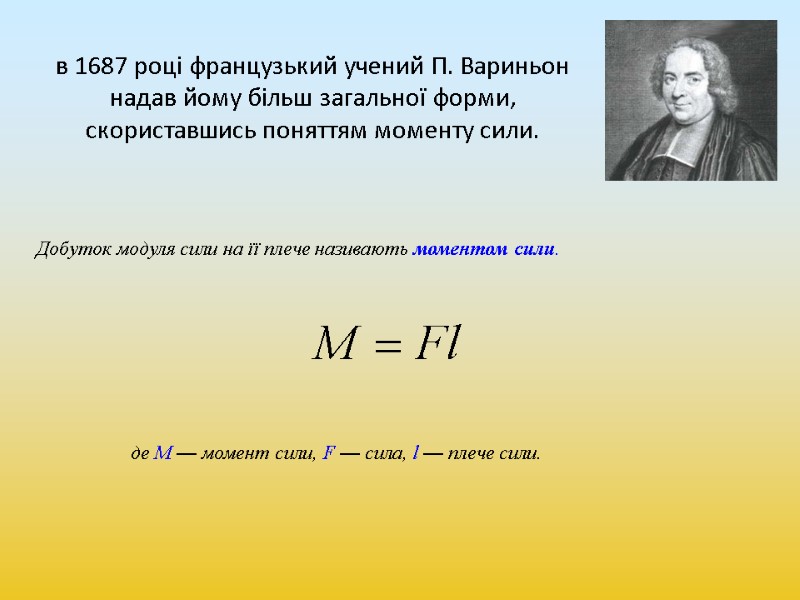 в 1687 році французький учений П. Вариньон надав йому більш загальної форми, скориставшись поняттям моменту сили.

Добуток модуля сили на її плече називають моментом сили.

$M = Fl$

де $M$ — момент сили, $F$ — сила, $l$ — плече сили.